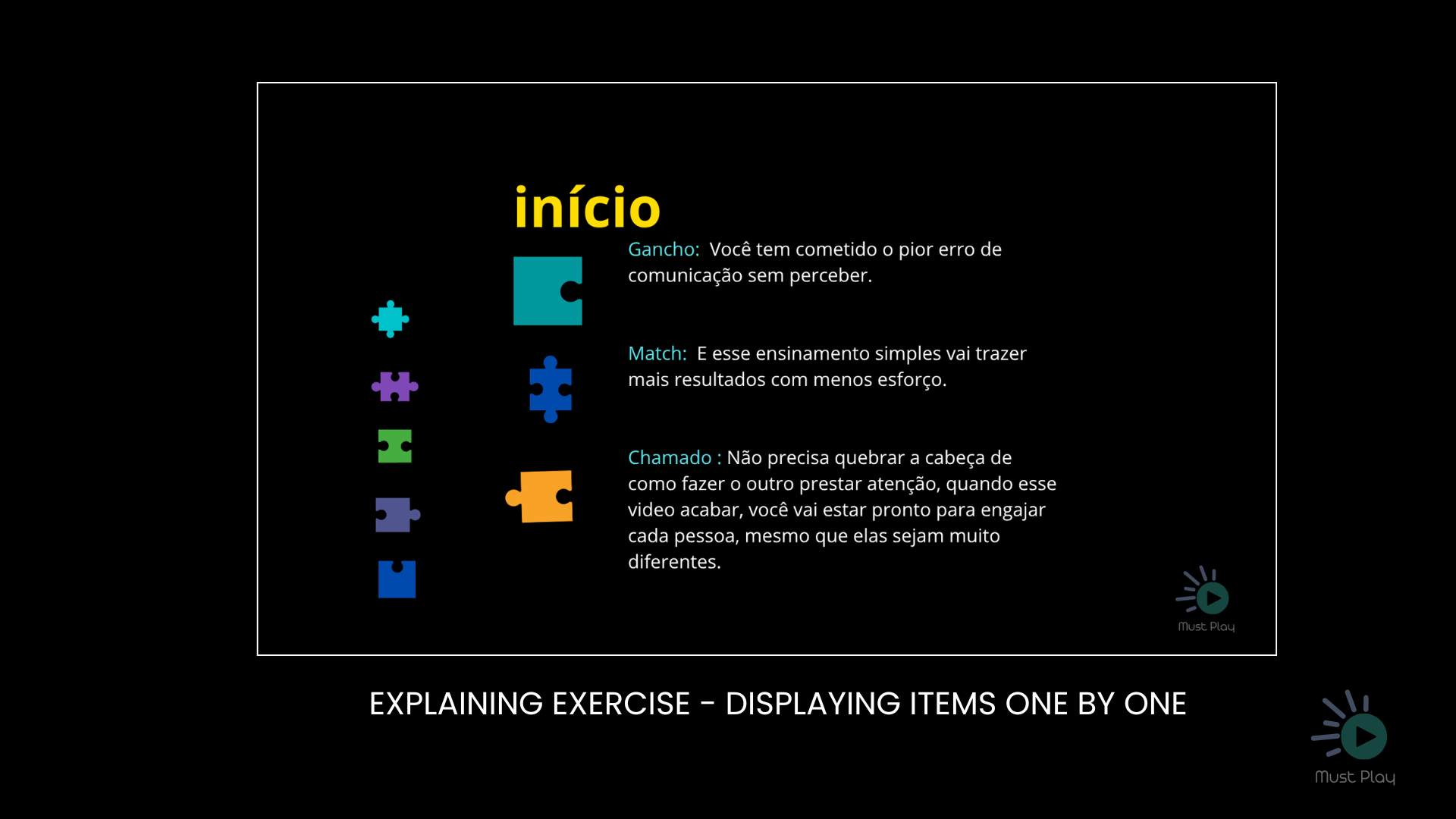 início

Gancho: Você tem cometido o pior erro de comunicação sem perceber.

Match: E esse ensinamento simples vai trazer mais resultados com menos esforço.

Chamado : Não precisa quebrar a cabeça de como fazer o outro prestar atenção, quando esse video acabar, você vai estar pronto para engajar cada pessoa, mesmo que elas sejam muito diferentes.

Must Play

EXPLAINING EXERCISE - DISPLAYING ITEMS ONE BY ONE

Must Play